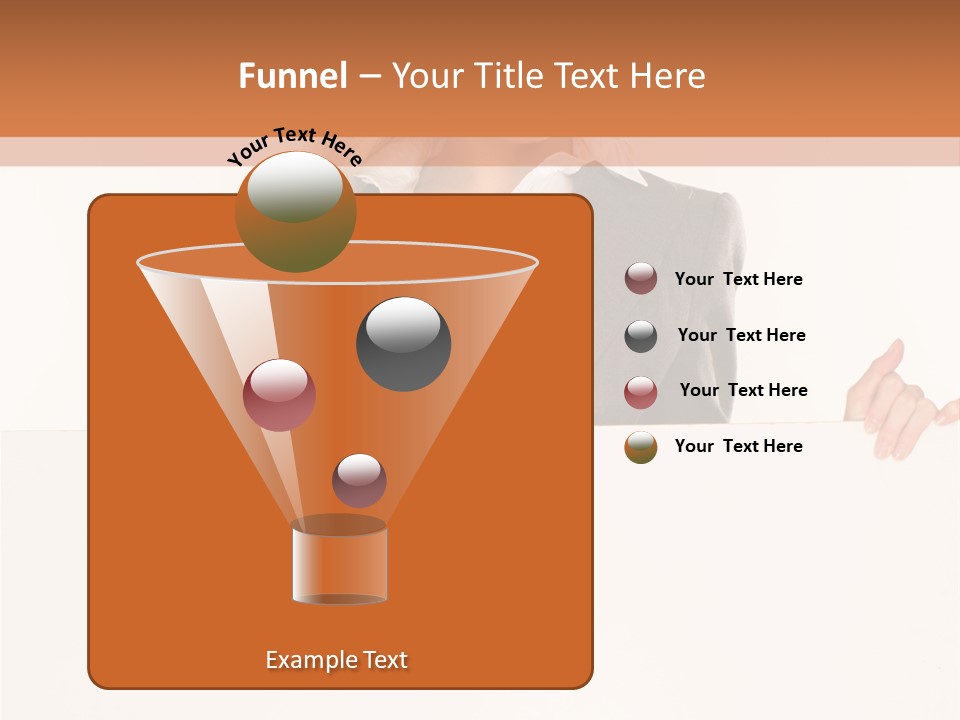 Funnel – Your Title Text Here

Your Text Here

Your Text Here

Your Text Here

Your Text Here

Your Text Here

Example Text